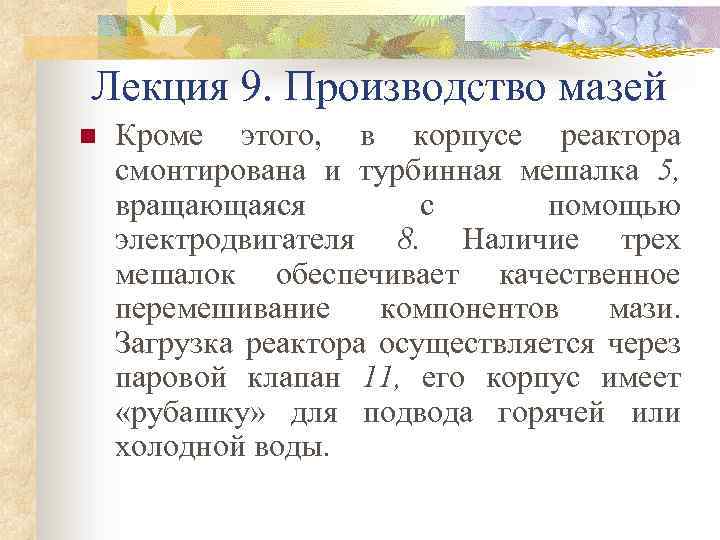 Лекция 9. Производство мазей

Кроме этого, в корпусе реактора смонтирована и турбинная мешалка 5, вращающаяся с помощью электродвигателя 8. Наличие трех мешалок обеспечивает качественное перемешивание компонентов мази. Загрузка реактора осуществляется через паровой клапан 11, его корпус имеет «рубашку» для подвода горячей или холодной воды.